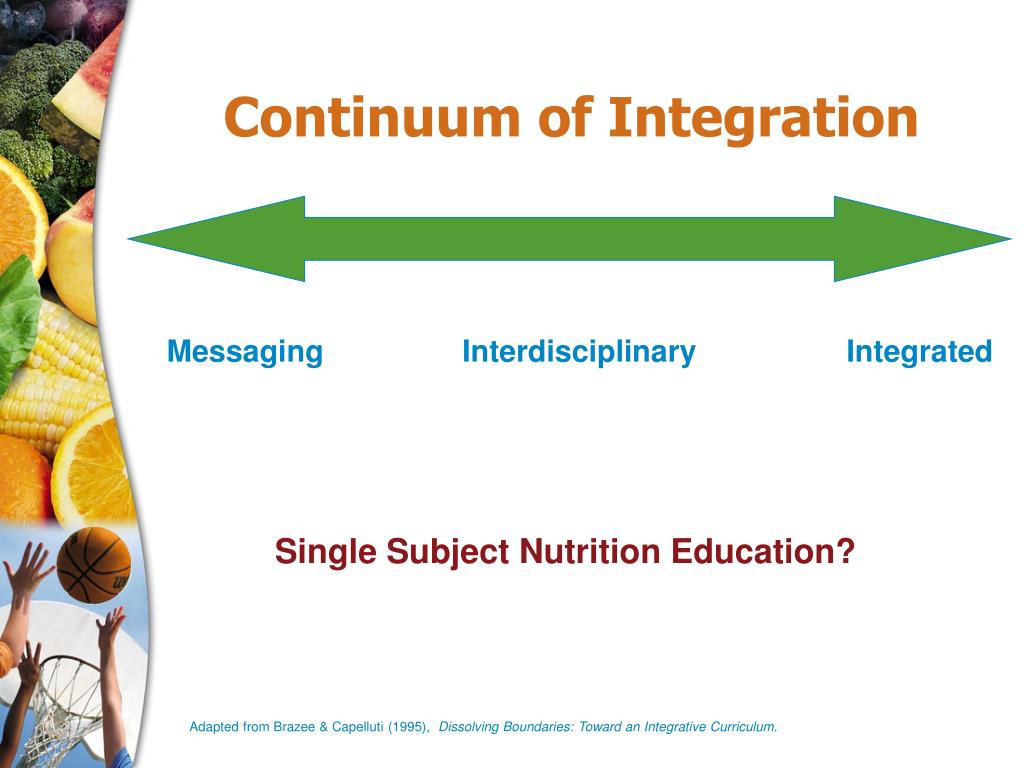 Continuum of Integration

Messaging Interdisciplinary Integrated

Single Subject Nutrition Education?

Adapted from Brazee & Capelluti (1995), Dissolving Boundaries: Toward an Integrative Curriculum.